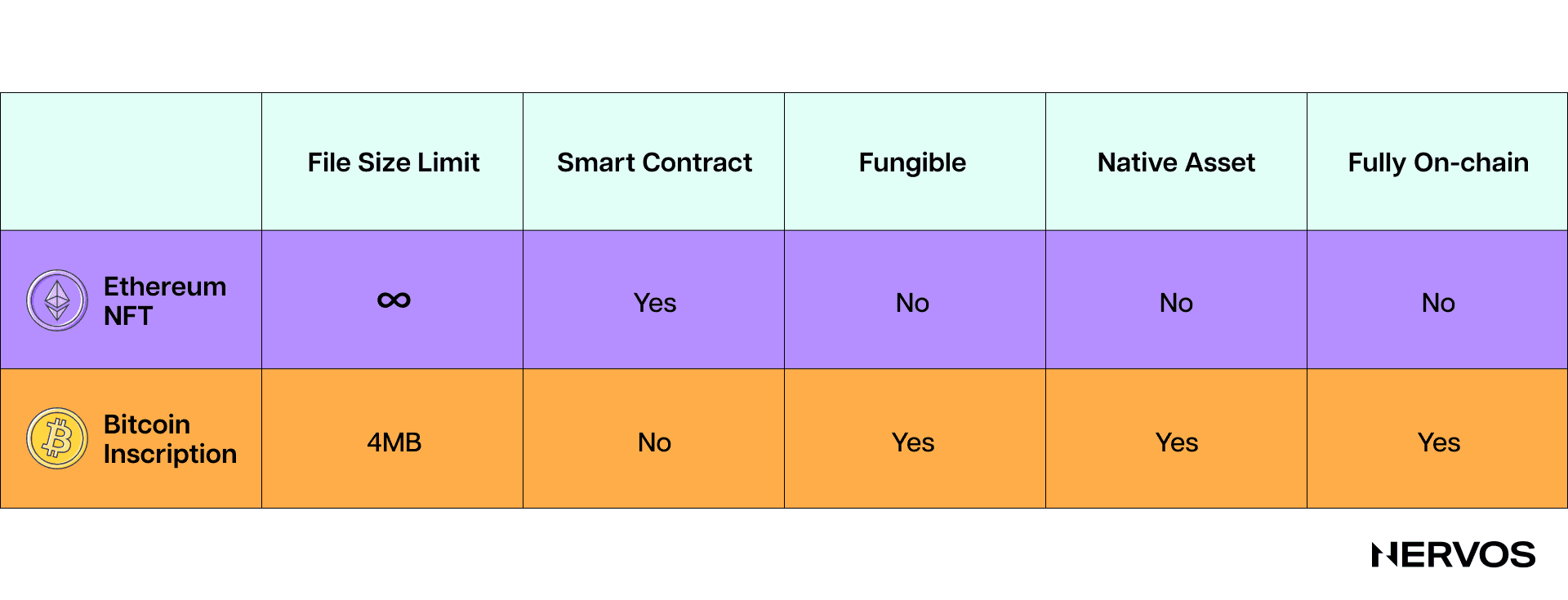 | | File Size Limit | Smart Contract | Fungible | Native Asset | Fully On-chain |
|---|---|---|---|---|---|
| Ethereum NFT | $\infty$ | Yes | No | No | No |
| Bitcoin Inscription | 4MB | No | Yes | Yes | Yes |

NERVOS